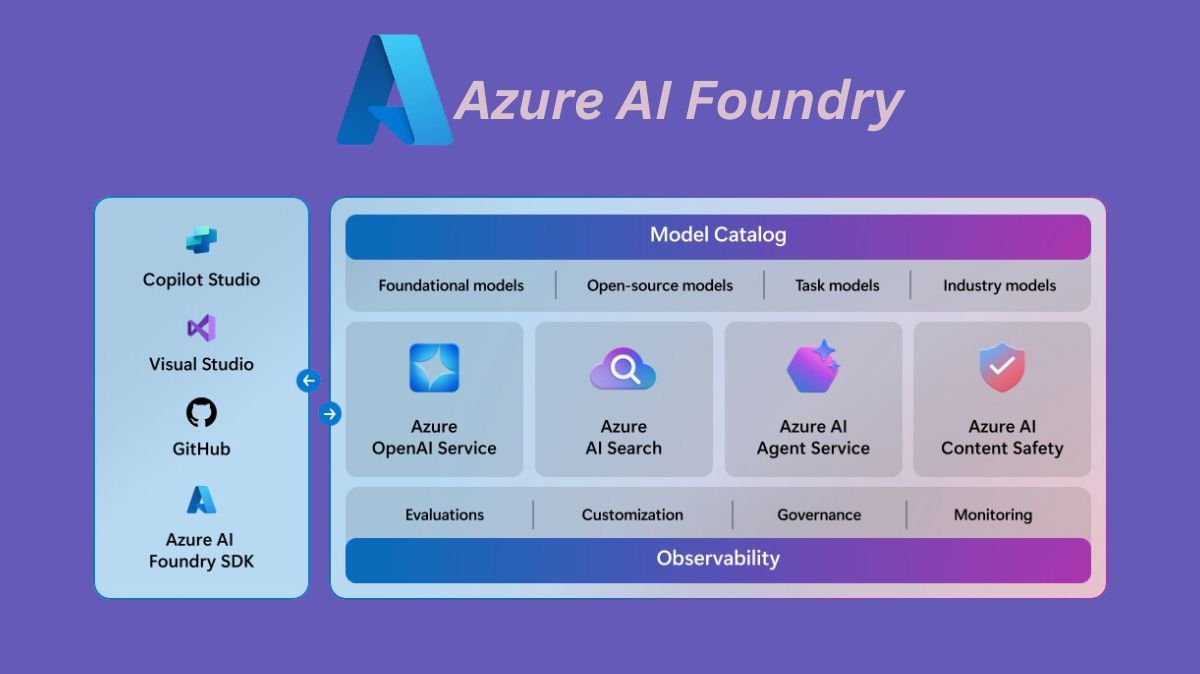 Azure AI Foundry

Copilot Studio

Visual Studio

GitHub

Azure AI Foundry SDK

Model Catalog

Foundational models | Open-source models | Task models | Industry models

Azure OpenAI Service

Azure AI Search

Azure AI Agent Service

Azure AI Content Safety

Evaluations | Customization | Governance | Monitoring

Observability